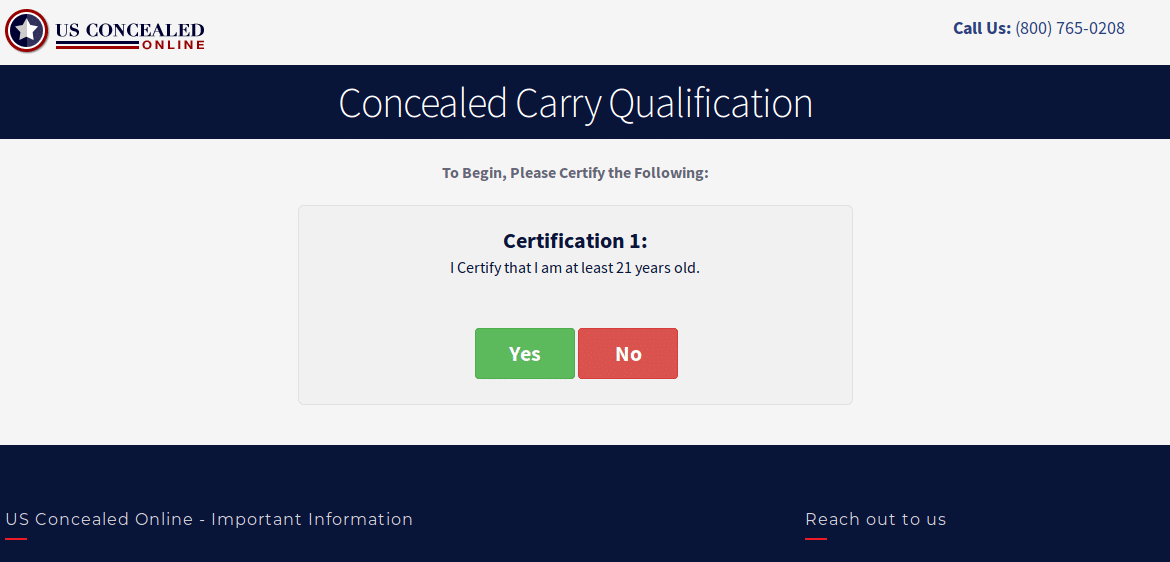 US CONCEALED
ONLINE

Call Us: (800) 765-0208

Concealed Carry Qualification

To Begin, Please Certify the Following:

Certification 1:
I Certify that I am at least 21 years old.

Yes

No

US Concealed Online - Important Information

Reach out to us